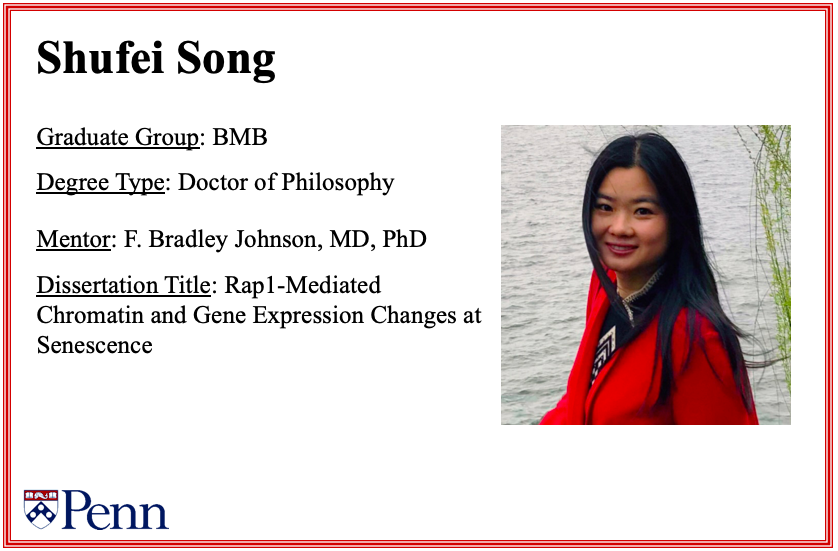 Shufei Song

Graduate Group: BMB

Degree Type: Doctor of Philosophy

Mentor: F. Bradley Johnson, MD, PhD

Dissertation Title: Rap1-Mediated Chromatin and Gene Expression Changes at Senescence

Penn